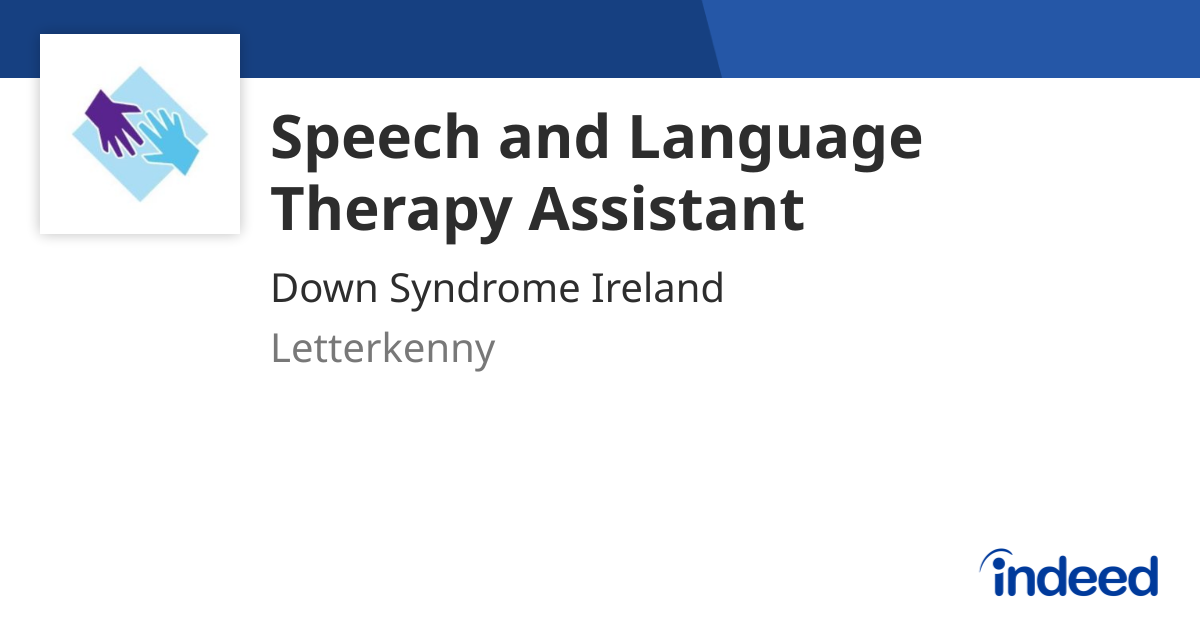 Speech and Language Therapy Assistant

Down Syndrome Ireland

Letterkenny

indeed